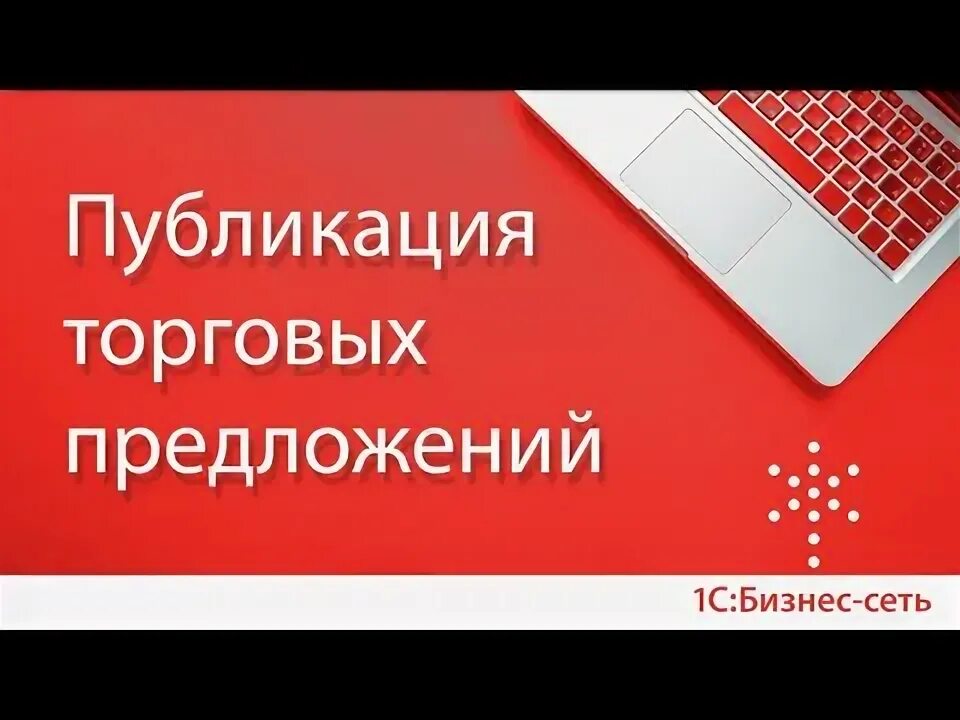 Публикация торговых предложений

1С:Бизнес-сеть